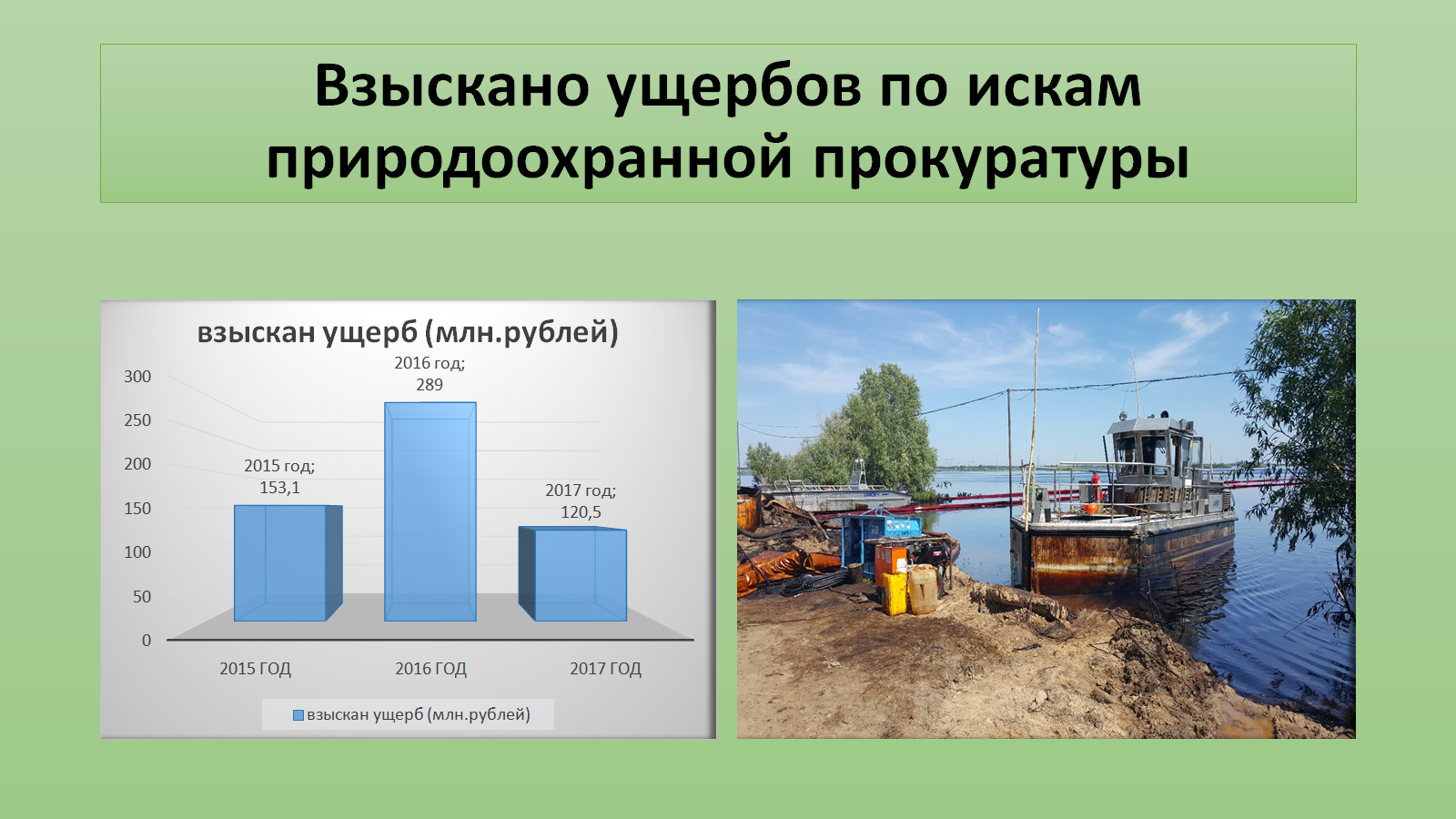 Взыскано ущербов по искам природоохранной прокуратуры

взыскан ущерб (млн.рублей)

300
250
200
150
100
50
0

2015 год; 153,1

2016 год; 289

2017 год; 120,5

2015 ГОД
2016 ГОД
2017 ГОД

взыскан ущерб (млн.рублей)